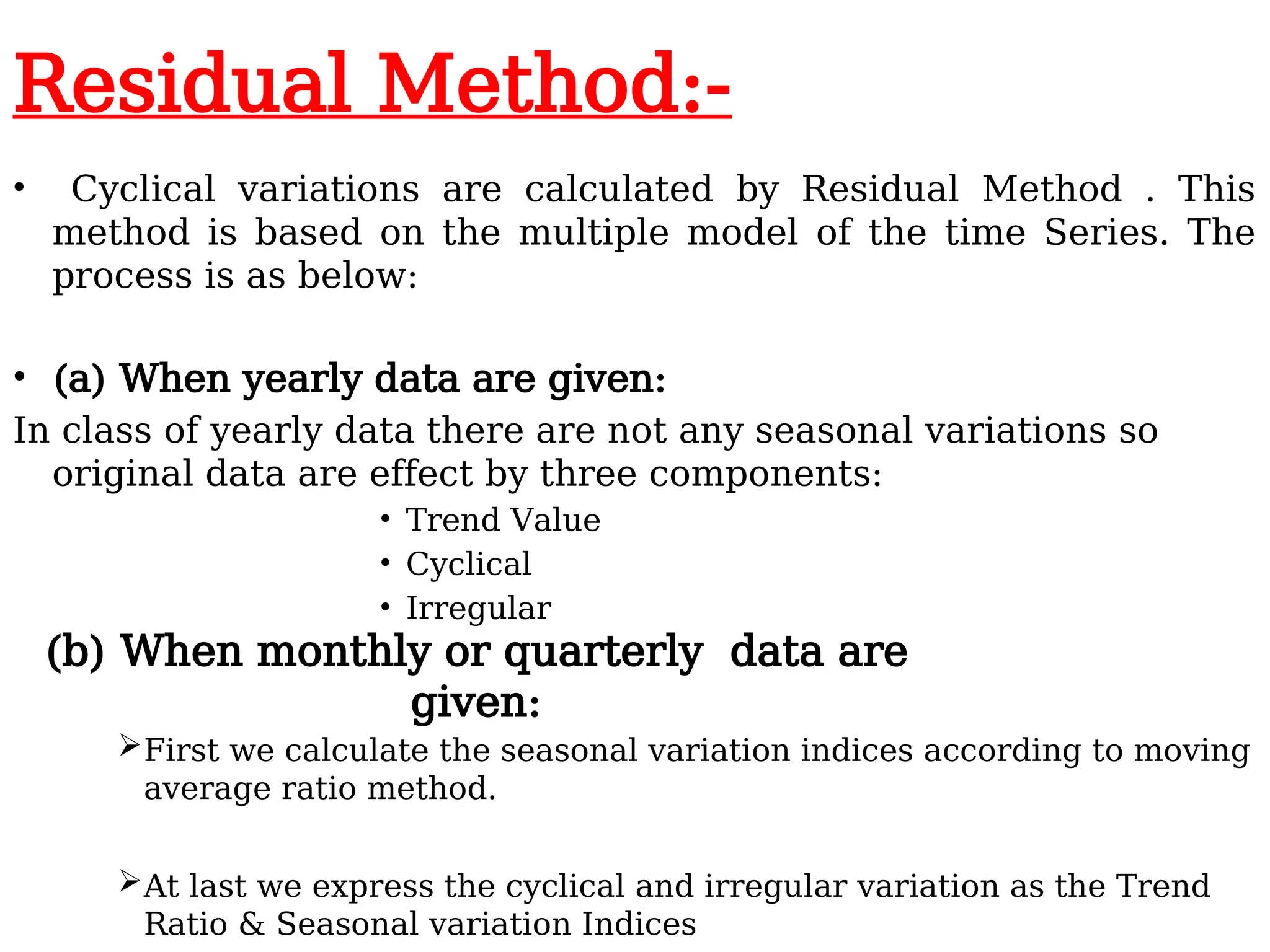 Residual Method:-

• Cyclical variations are calculated by Residual Method . This method is based on the multiple model of the time Series. The process is as below:

• (a) When yearly data are given:

In class of yearly data there are not any seasonal variations so original data are effect by three components:

• Trend Value
• Cyclical
• Irregular

(b) When monthly or quarterly data are given:

➢First we calculate the seasonal variation indices according to moving average ratio method.

➢At last we express the cyclical and irregular variation as the Trend Ratio & Seasonal variation Indices